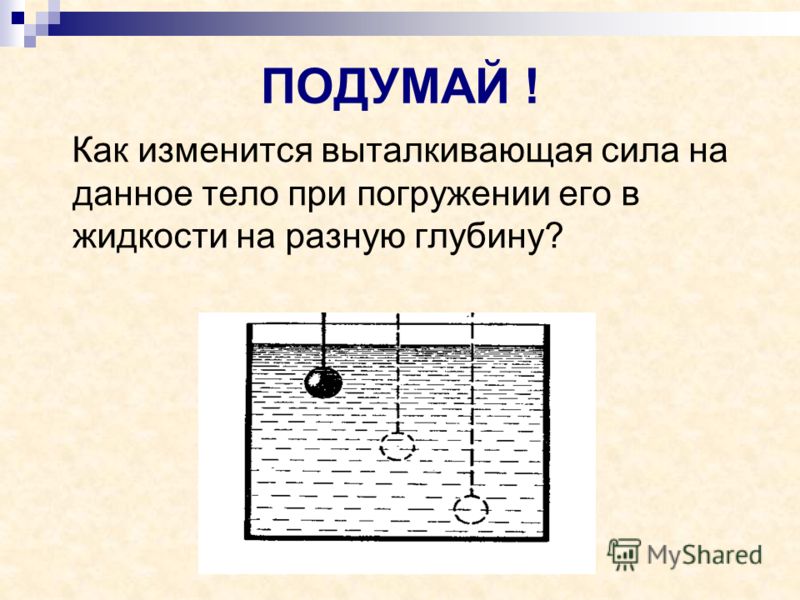 ПОДУМАЙ !

Как изменится выталкивающая сила на данное тело при погружении его в жидкости на разную глубину?

MyShared